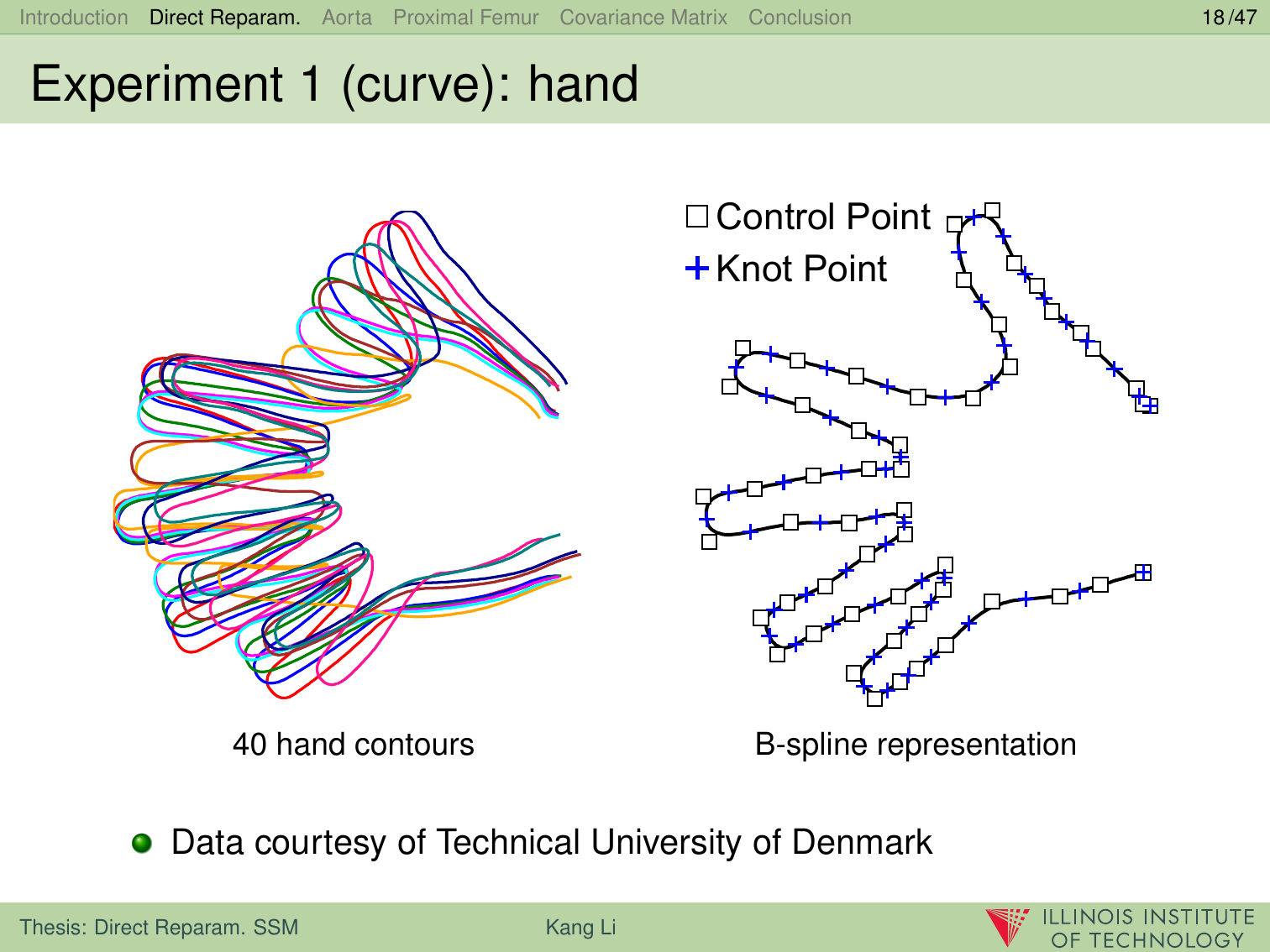 Introduction Direct Reparam. Aorta Proximal Femur Covariance Matrix Conclusion 18/47

Experiment 1 (curve): hand

Control Point
Knot Point

40 hand contours

B-spline representation

Data courtesy of Technical University of Denmark

Thesis: Direct Reparam. SSM Kang Li ILLINOIS INSTITUTE OF TECHNOLOGY